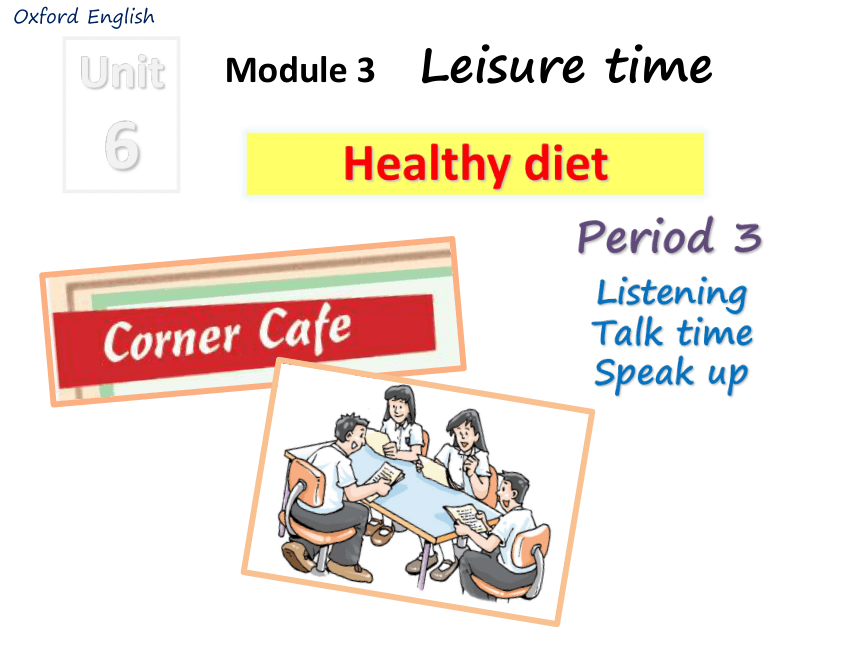 Oxford English

Unit 6

Module 3 Leisure time

Healthy diet

Period 3

Listening
Talk time
Speak up

Corner Cafe